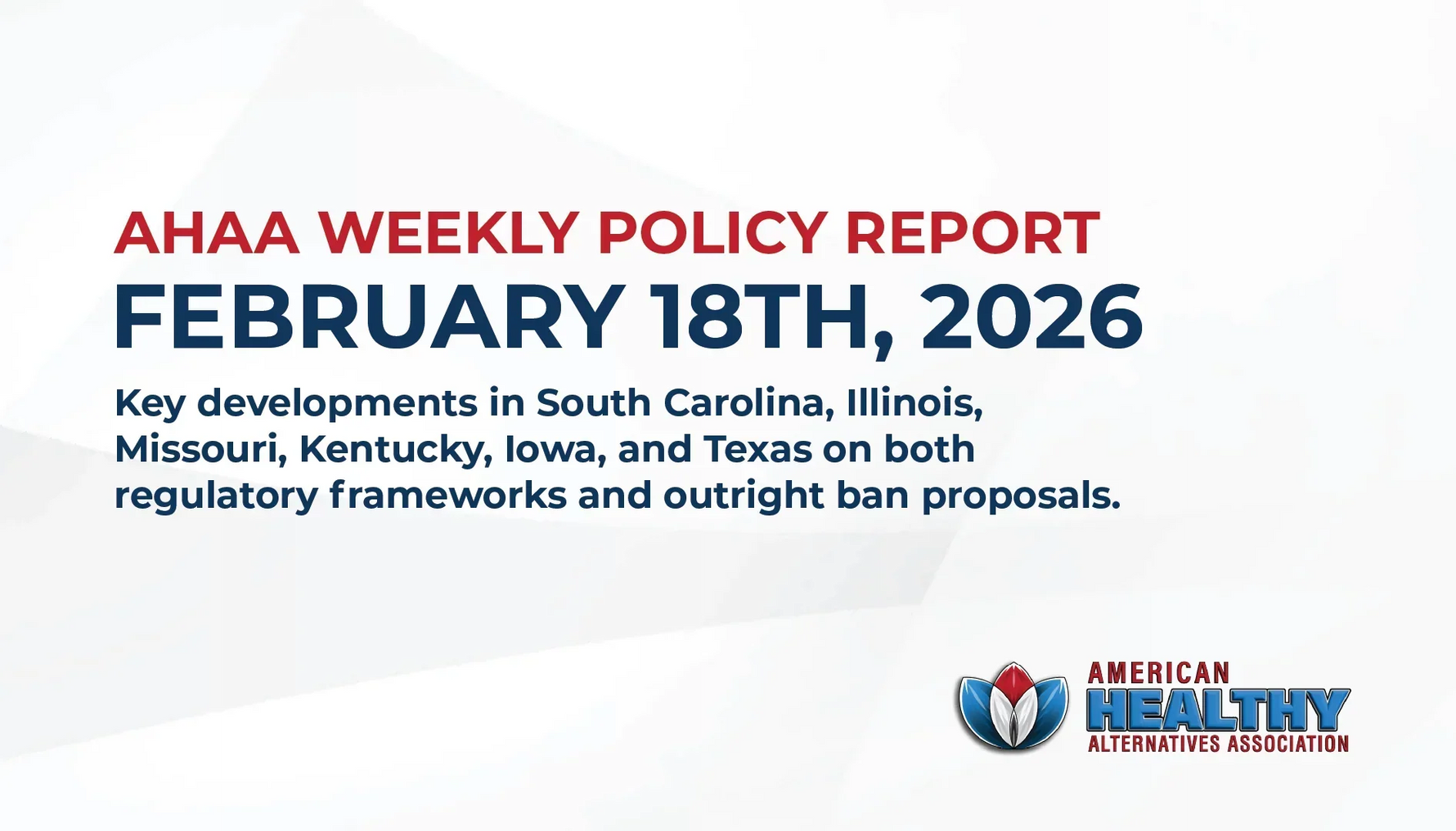 AHAA WEEKLY POLICY REPORT
FEBRUARY 18TH, 2026

Key developments in South Carolina, Illinois, Missouri, Kentucky, Iowa, and Texas on both regulatory frameworks and outright ban proposals.

AMERICAN
HEALTHY
ALTERNATIVES ASSOCIATION